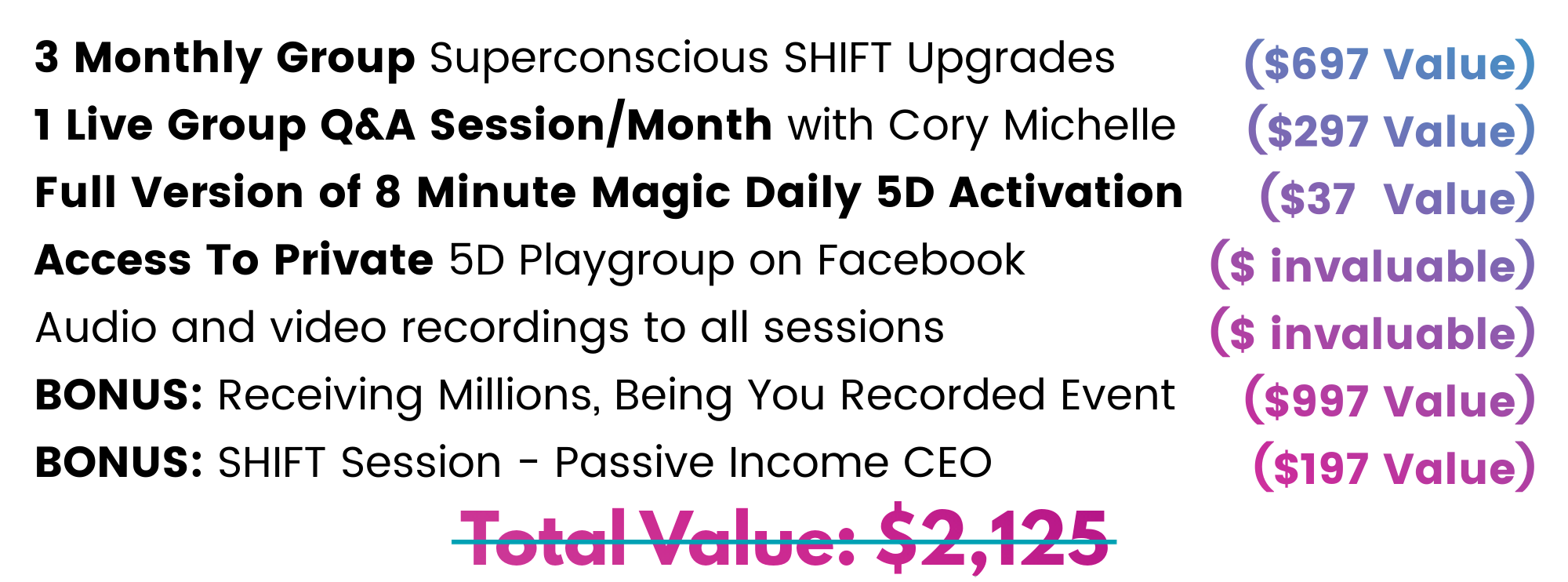 3 Monthly Group Superconscious SHIFT Upgrades ($697 Value)
1 Live Group Q&A Session/Month with Cory Michelle ($297 Value)
Full Version of 8 Minute Magic Daily 5D Activation ($37 Value)
Access To Private 5D Playgroup on Facebook ($ invaluable)
Audio and video recordings to all sessions ($ invaluable)
BONUS: Receiving Millions, Being You Recorded Event ($997 Value)
BONUS: SHIFT Session - Passive Income CEO ($197 Value)

Total Value: $2,125